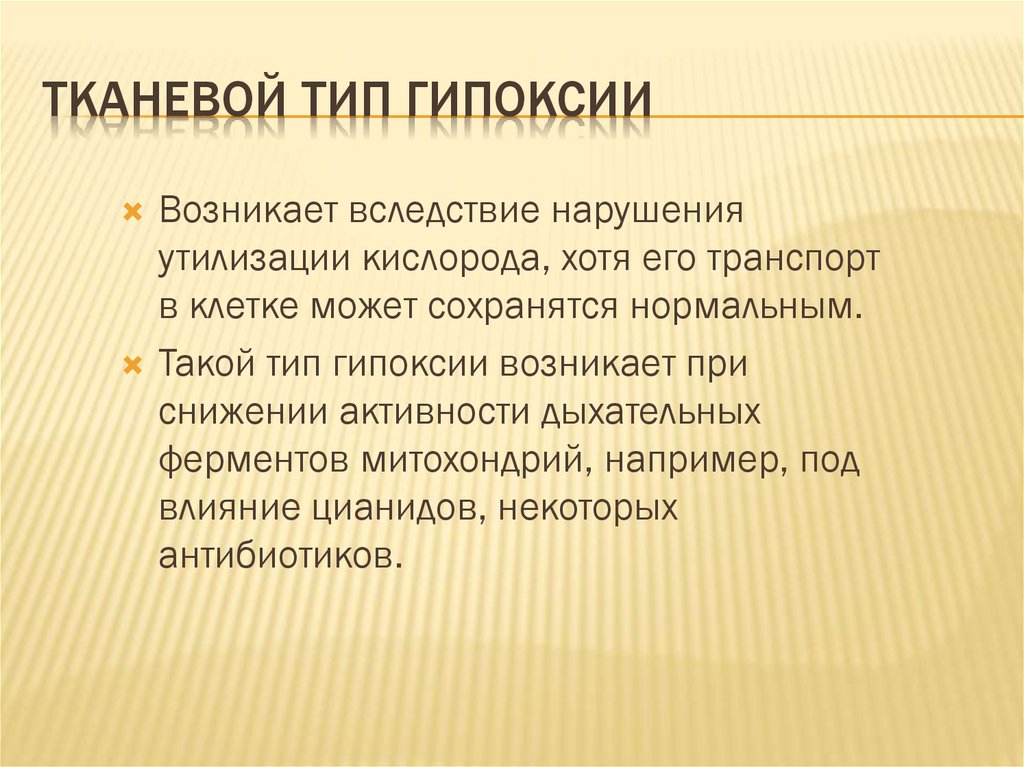 ТКАНЕВОЙ ТИП ГИПОКСИИ

Возникает вследствие нарушения утилизации кислорода, хотя его транспорт в клетке может сохранятся нормальным.

Такой тип гипоксии возникает при снижении активности дыхательных ферментов митохондрий, например, под влияние цианидов, некоторых антибиотиков.